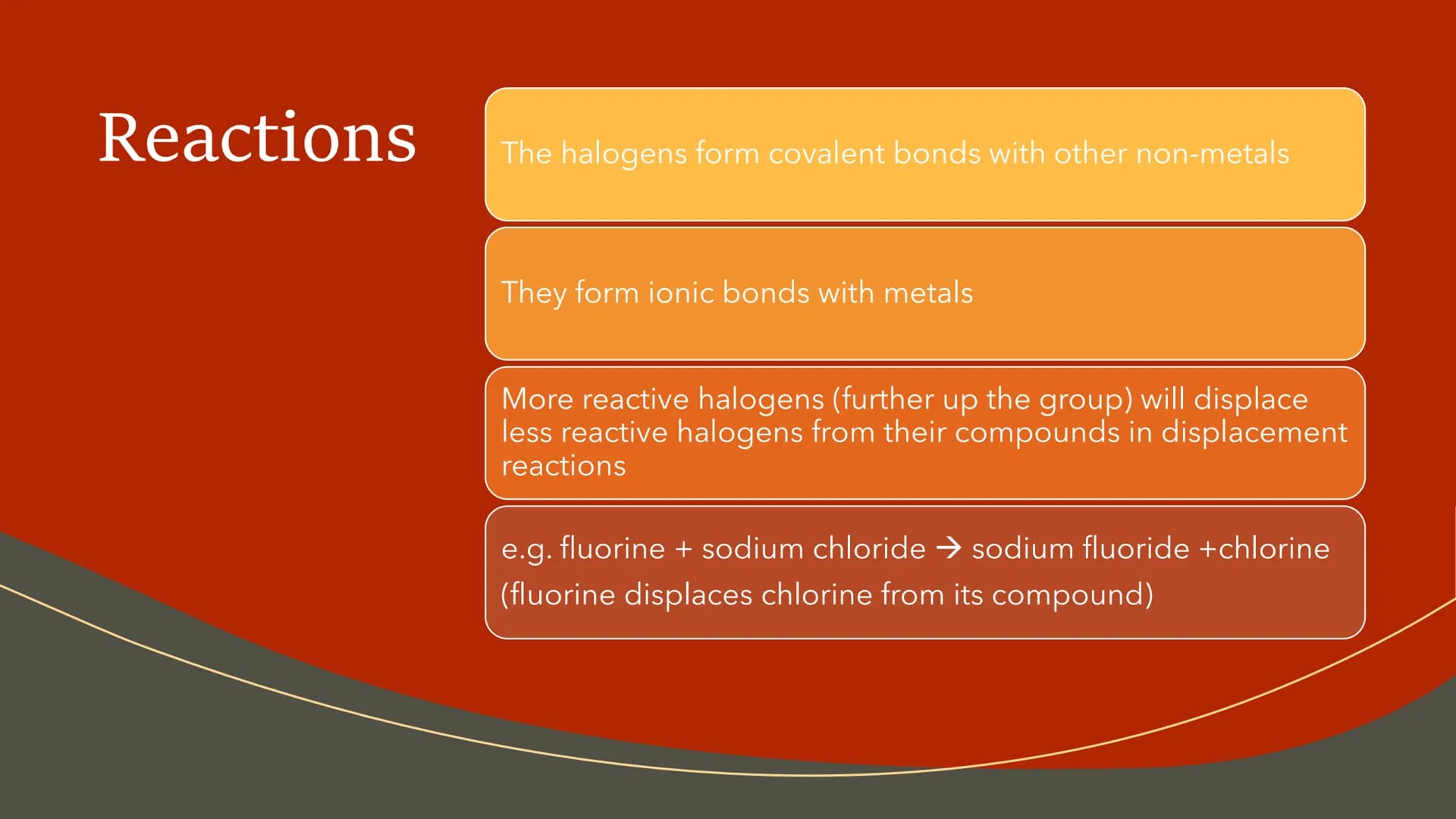 Reactions

The halogens form covalent bonds with other non-metals

They form ionic bonds with metals

More reactive halogens (further up the group) will displace less reactive halogens from their compounds in displacement reactions

e.g. fluorine + sodium chloride → sodium fluoride +chlorine
(fluorine displaces chlorine from its compound)